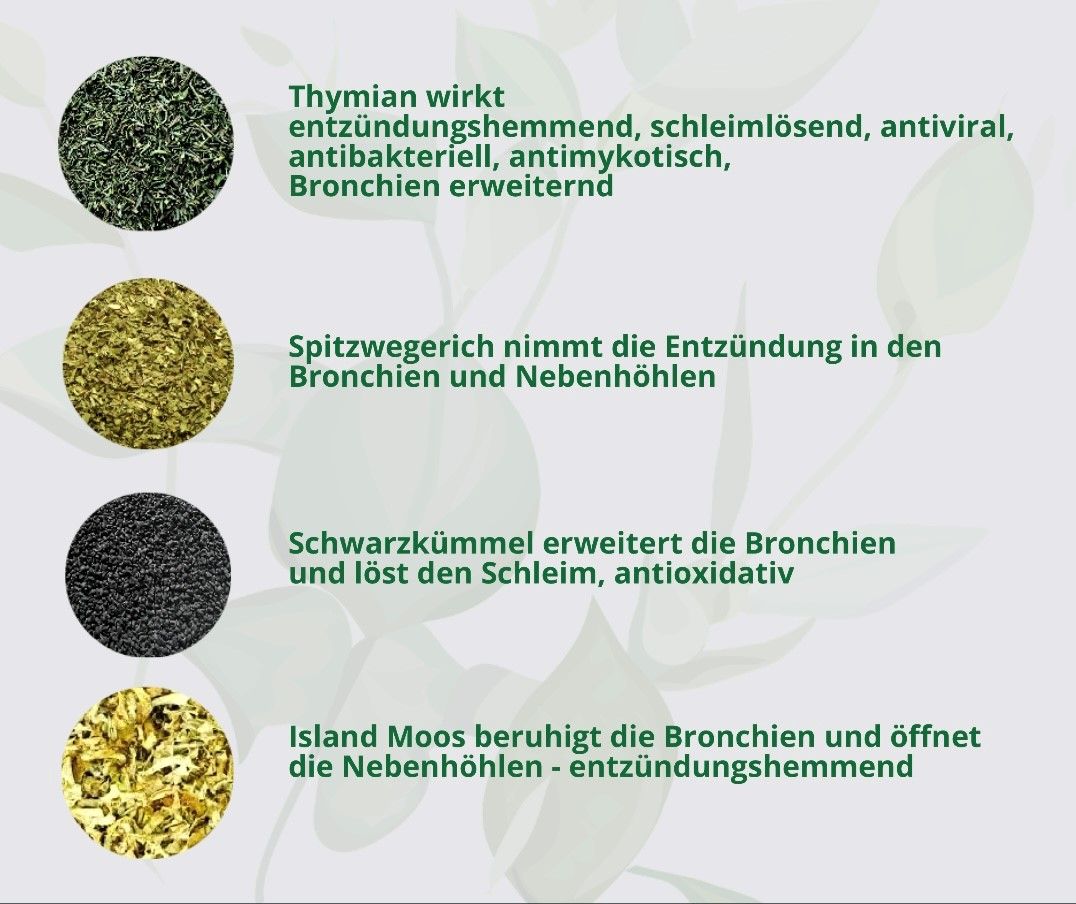 Thymian wirkt entzündungshemmend, schleimlösend, antiviral, antibakteriell, antimykotisch, Bronchien erweiternd

Spitzwegerich nimmt die Entzündung in den Bronchien und Nebenhöhlen

Schwarzkümmel erweitert die Bronchien und löst den Schleim, antioxidativ

Island Moos beruhigt die Bronchien und öffnet die Nebenhöhlen - entzündungshemmend